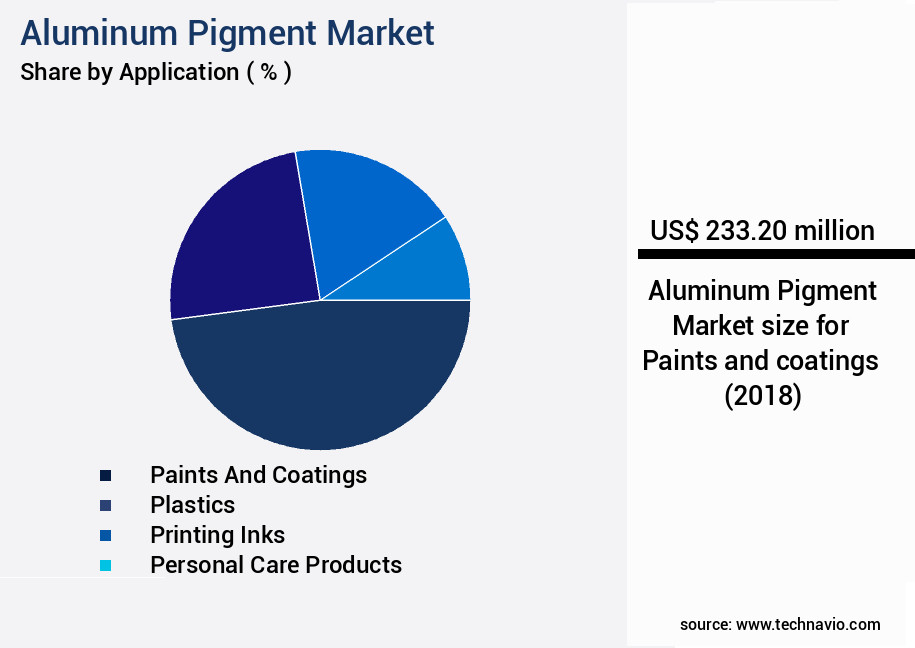 Aluminum Pigment Market
Share by Application ( % )

Paints And Coatings
Plastics
Printing Inks
Personal Care Products

US$ 233.20 million

Aluminum Pigment Market size for Paints and coatings (2018)

source: www.technavio.com